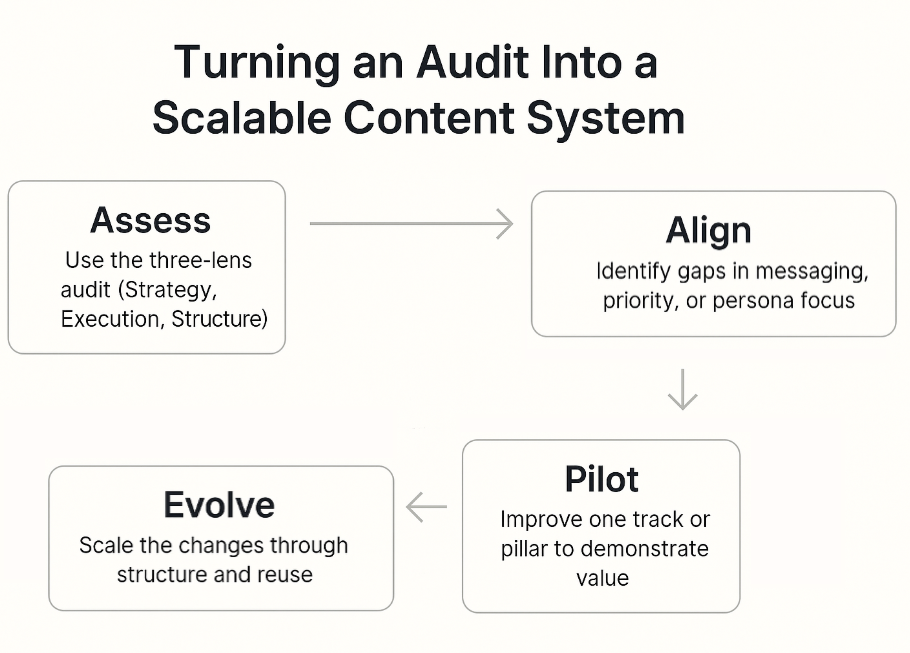 Turning an Audit Into a Scalable Content System

Assess
Use the three-lens audit (Strategy, Execution, Structure)

Align
Identify gaps in messaging, priority, or persona focus

Pilot
Improve one track or pillar to demonstrate value

Evolve
Scale the changes through structure and reuse